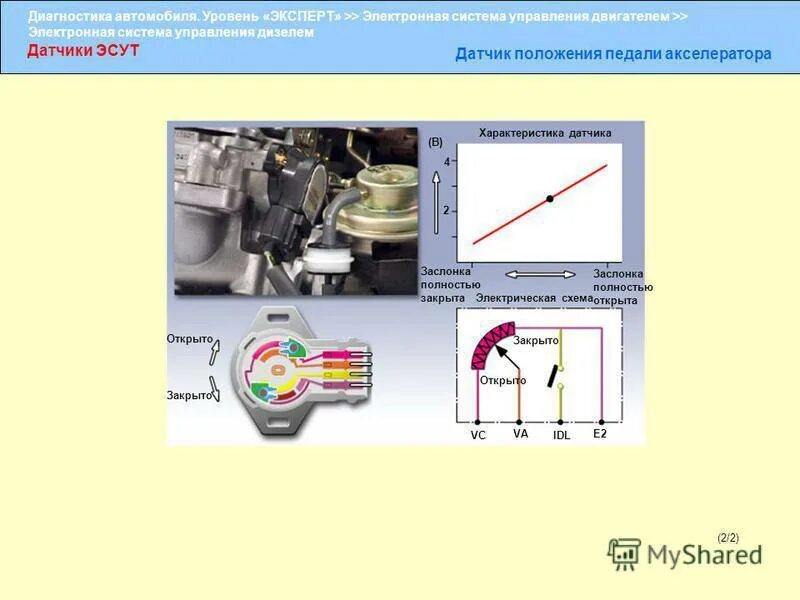 Диагностика автомобиля. Уровень «ЭКСПЕРТ» >> Электронная система управления двигателем >> Электронная система управления дизелем
Датчики ЭСУТ
Датчик положения педали акселератора

Характеристика датчика
(В)
4
2
Заслонка полностью закрыта
Заслонка полностью открыта
Электрическая схема
Открыто
Закрыто
Закрыто
Открыто
VC
VA
IDL
E2

(2/2)
MyShared